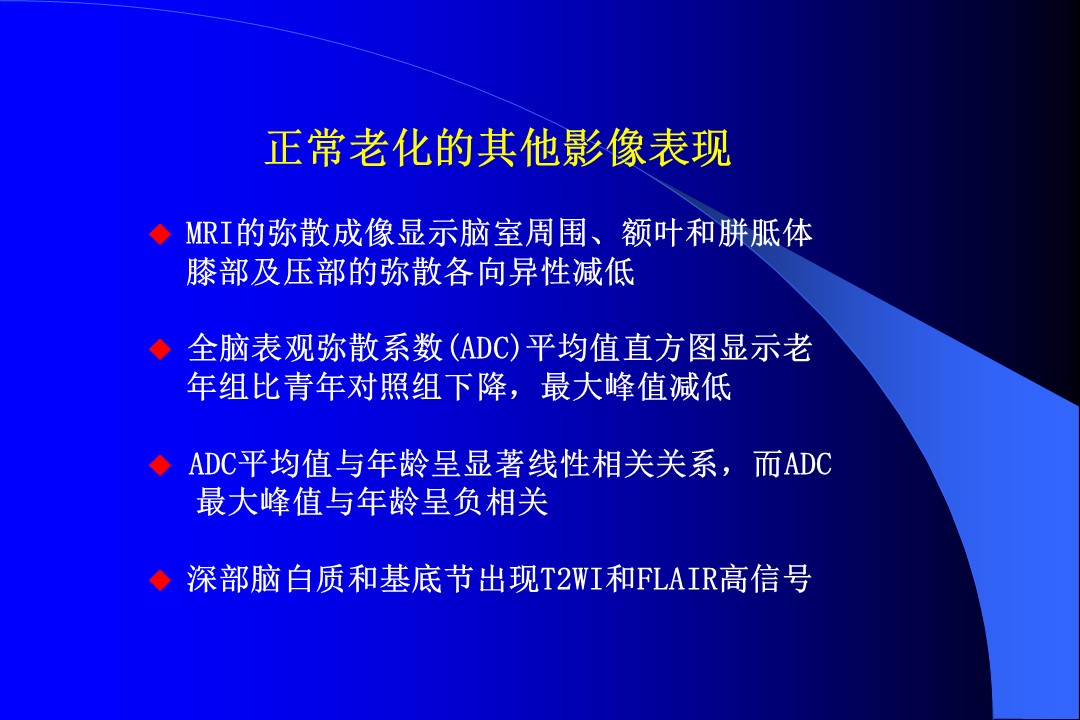 正常老化的其他影像表现

◆ MRI的弥散成像显示脑室周围、额叶和胼胝体膝部及压部的弥散各向异性减低

◆ 全脑表观弥散系数(ADC)平均值直方图显示老年组比青年对照组下降，最大峰值减低

◆ ADC平均值与年龄呈显著线性相关关系，而ADC最大峰值与年龄呈负相关

◆ 深部脑白质和基底节出现T2WI和FLAIR高信号